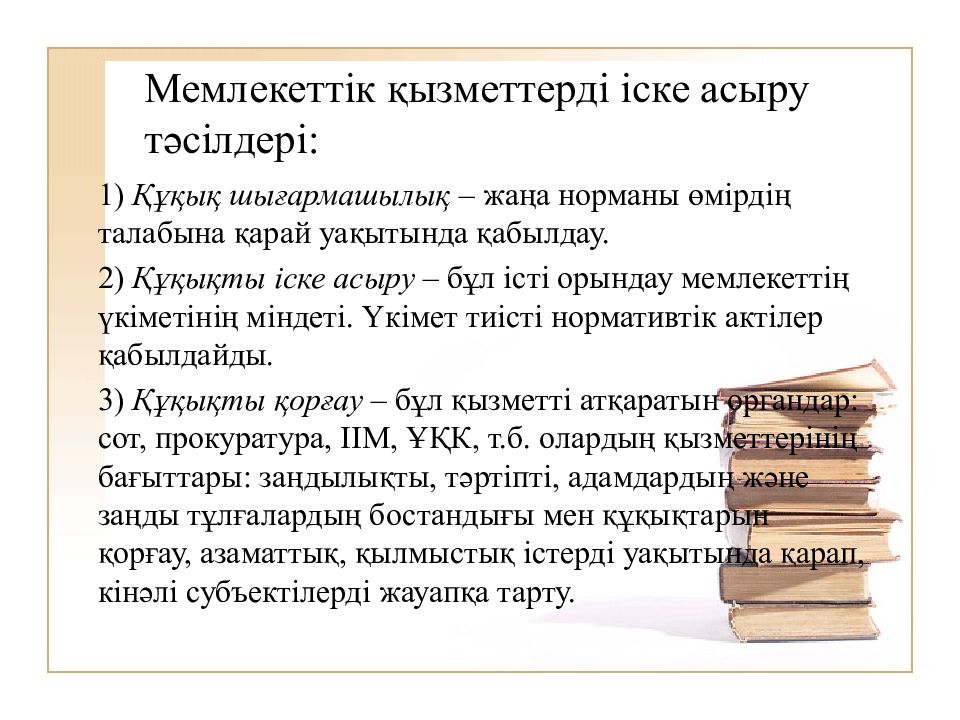 Мемлекеттік қызметтерді іске асыру тәсілдері:

1) Құқық шығармашылық – жаңа норманы өмірдің талабына қарай уақытында қабылдау.

2) Құқықты іске асыру – бұл істі орындау мемлекеттің үкіметінің міндеті. Үкімет тиісті нормативтік актілер қабылдайды.

3) Құқықты қорғау – бұл қызметті атқаратын органдар: сот, прокуратура, ІІМ, ҰҚК, т.б. олардың қызметтерінің бағыттары: заңдылықты, тәртіпті, адамдардың және заңды тұлғалардың бостандығы мен құқықтарын қорғау, азаматтық, қылмыстық істерді уақытында қарап, кінәлі субъектілерді жауапқа тарту.